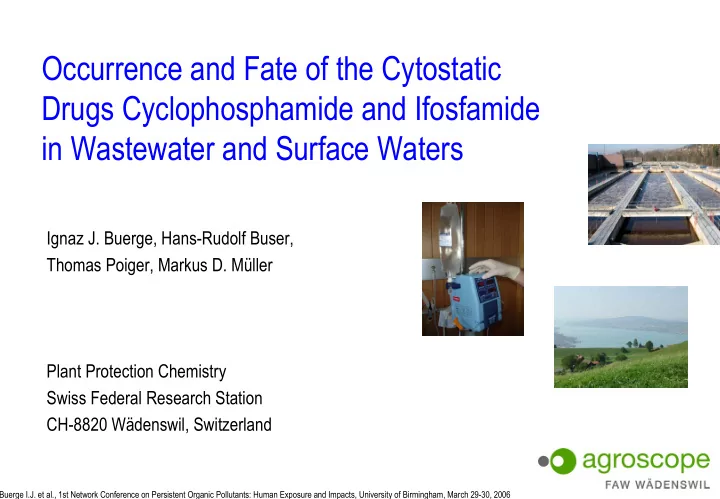 Occurrence and Fate of the Cytostatic Drugs Cyclophosphamide and Ifosfamide in Wastewater and Surface Waters

Ignaz J. Buerge, Hans-Rudolf Buser, Thomas Poiger, Markus D. Müller

Plant Protection Chemistry
Swiss Federal Research Station
CH-8820 Wädenswil, Switzerland

agroscope
FAW WÄDENSWIL

Buerge I.J. et al., 1st Network Conference on Persistent Organic Pollutants: Human Exposure and Impacts, University of Birmingham, March 29-30, 2006